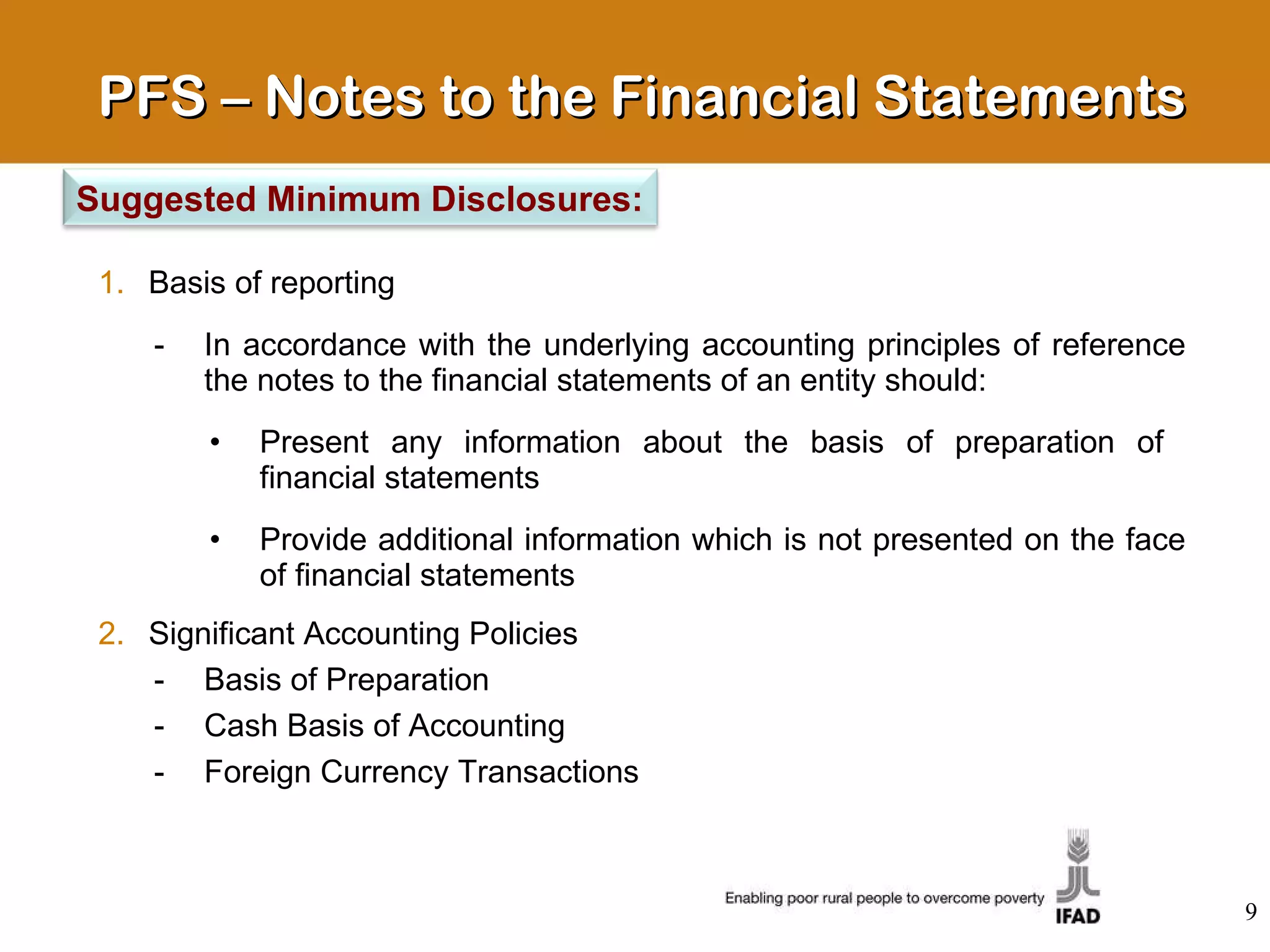 PFS – Notes to the Financial Statements

Suggested Minimum Disclosures:

1. Basis of reporting

- In accordance with the underlying accounting principles of reference the notes to the financial statements of an entity should:

• Present any information about the basis of preparation of financial statements

• Provide additional information which is not presented on the face of financial statements

2. Significant Accounting Policies
- Basis of Preparation
- Cash Basis of Accounting
- Foreign Currency Transactions

Enabling poor rural people to overcome poverty
IFAD
9